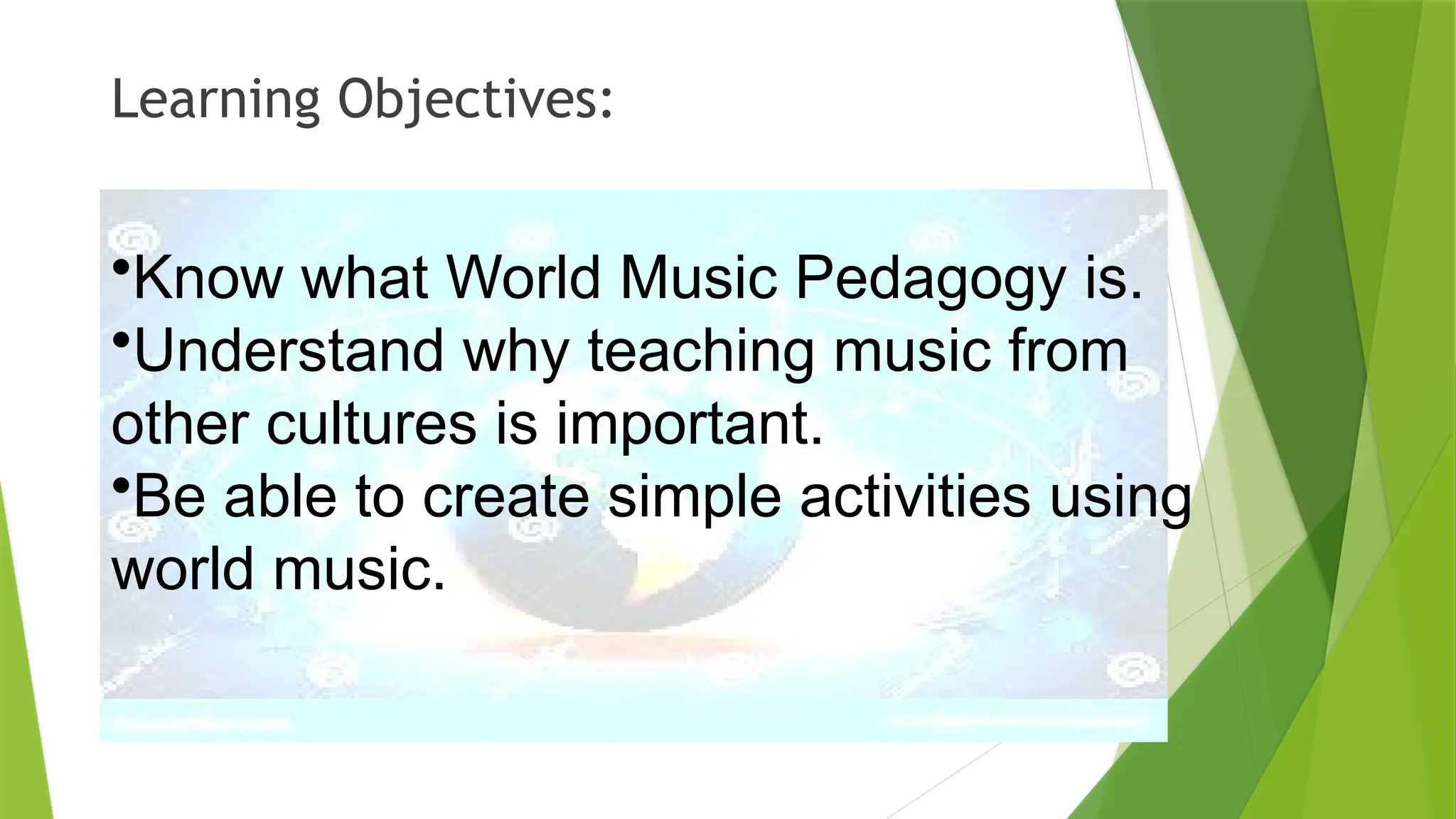 Learning Objectives:

•Know what World Music Pedagogy is.
•Understand why teaching music from other cultures is important.
•Be able to create simple activities using world music.